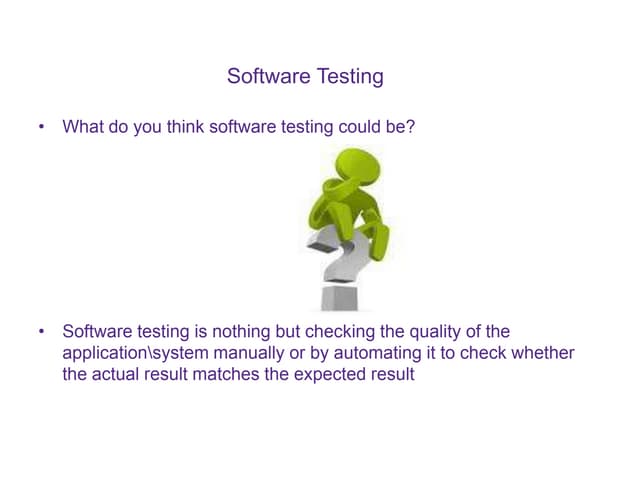 Software Testing

• What do you think software testing could be?

• Software testing is nothing but checking the quality of the application\system manually or by automating it to check whether the actual result matches the expected result